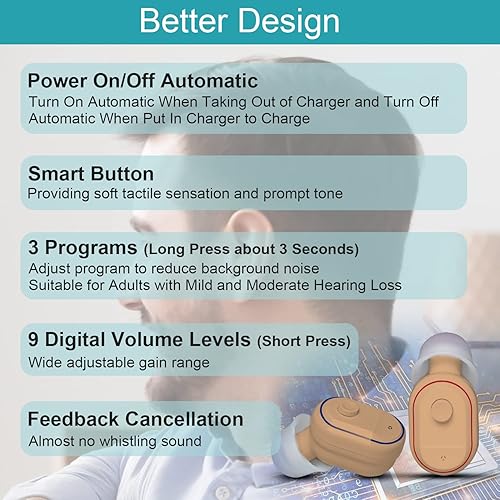 Better Design

Power On/Off Automatic
Turn On Automatic When Taking Out of Charger and Turn Off Automatic When Put In Charger to Charge

Smart Button
Providing soft tactile sensation and prompt tone

3 Programs (Long Press about 3 Seconds)
Adjust program to reduce background noise
Suitable for Adults with Mild and Moderate Hearing Loss

9 Digital Volume Levels (Short Press)
Wide adjustable gain range

Feedback Cancellation
Almost no whistling sound